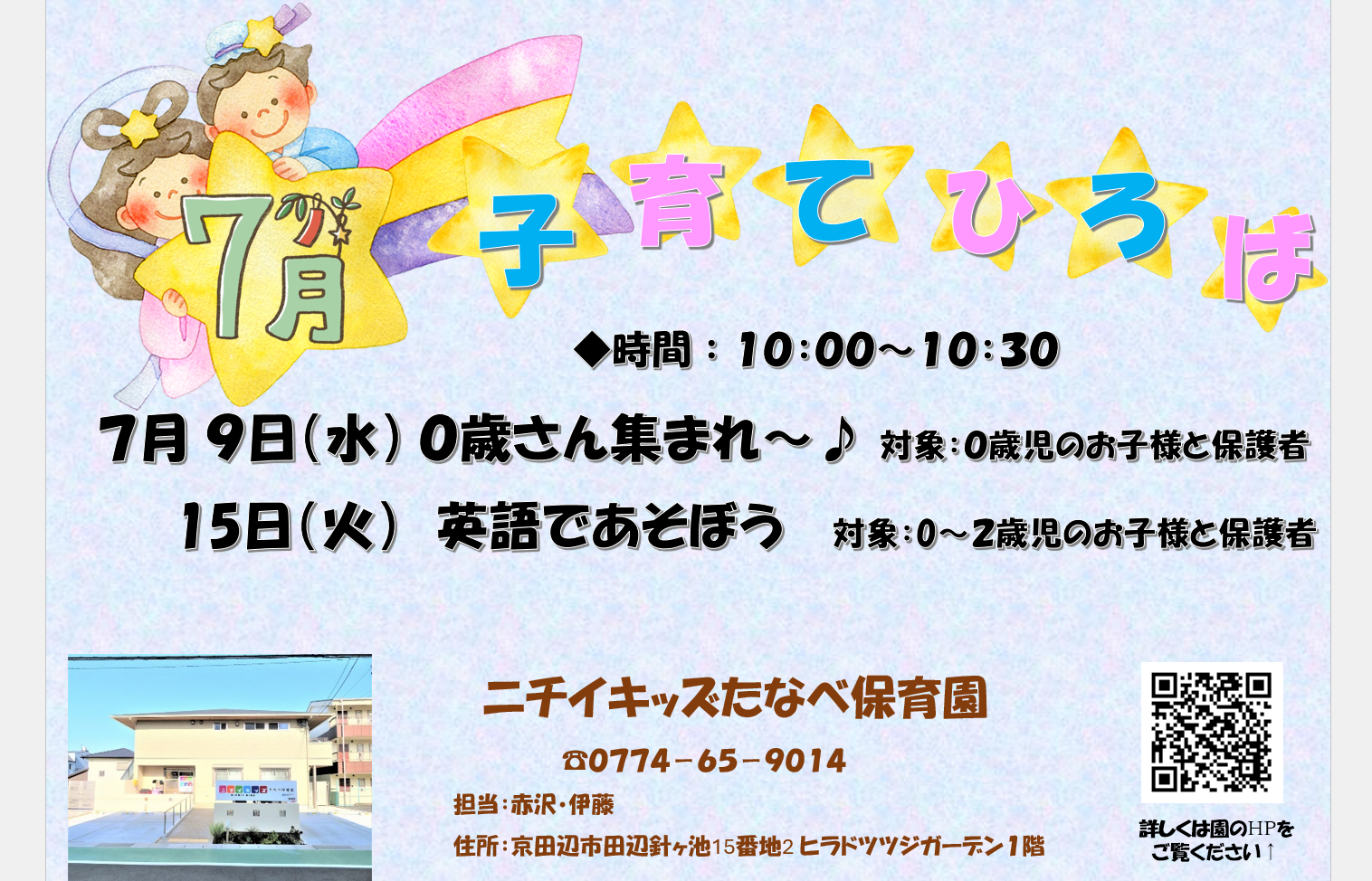 7月

子育てひろば

◆時間：10:00～10:30

7月 9日(水) 0歳さん集まれ～♪ 対象:0歳児のお子様と保護者

15日(火) 英語であそぼう 対象:0～2歳児のお子様と保護者

ニチイキッズたなべ保育園

☎0774－65－9014

担当:赤沢・伊藤

住所:京田辺市田辺針ヶ池15番地2 ヒラドツツジガーデン1階

詳しくは園のHPをご覧ください↑